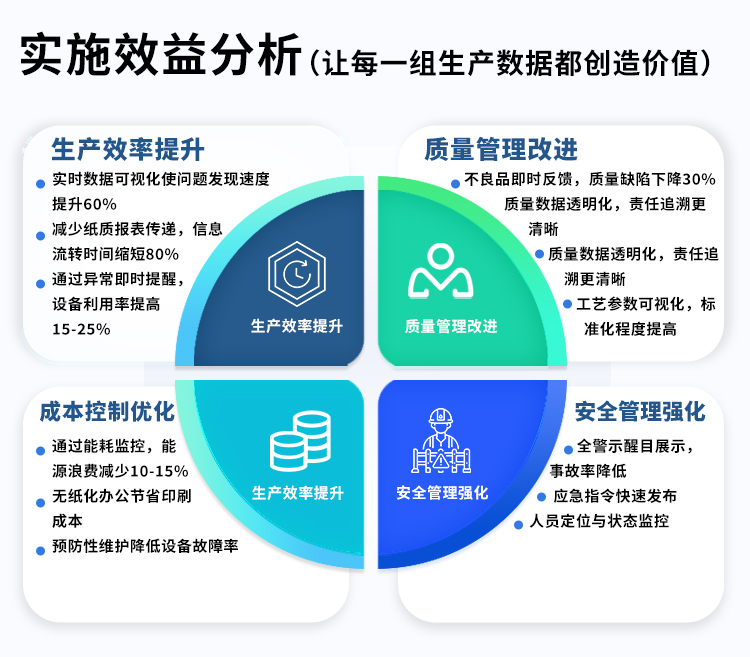 实施效益分析（让每一组生产数据都创造价值）

生产效率提升

实时数据可视化使问题发现速度提升60%

减少纸质报表传递，信息流转时间缩短80%

通过异常即时提醒，设备利用率提高15-25%

质量管理改进

不良品即时反馈，质量缺陷下降30%

质量数据透明化，责任追溯更清晰

质量数据透明化，责任追溯更清晰

工艺参数可视化，标准化程度提高

生产效率提升

质量管理改进

生产效率提升

安全管理强化

成本控制优化

通过能耗监控，能源浪费减少10-15%

无纸化办公节省印刷成本

预防性维护降低设备故障率

安全管理强化

全警示醒目展示，事故率降低

应急指令快速发布

人员定位与状态监控